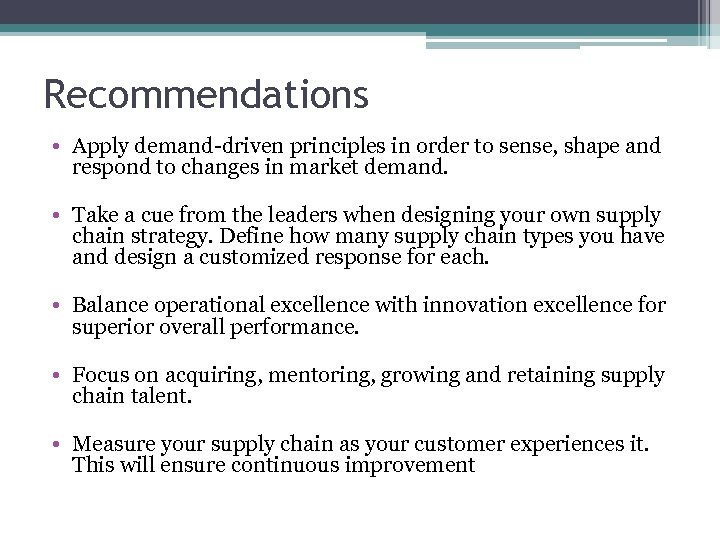 Recommendations

• Apply demand-driven principles in order to sense, shape and respond to changes in market demand.

• Take a cue from the leaders when designing your own supply chain strategy. Define how many supply chain types you have and design a customized response for each.

• Balance operational excellence with innovation excellence for superior overall performance.

• Focus on acquiring, mentoring, growing and retaining supply chain talent.

• Measure your supply chain as your customer experiences it. This will ensure continuous improvement